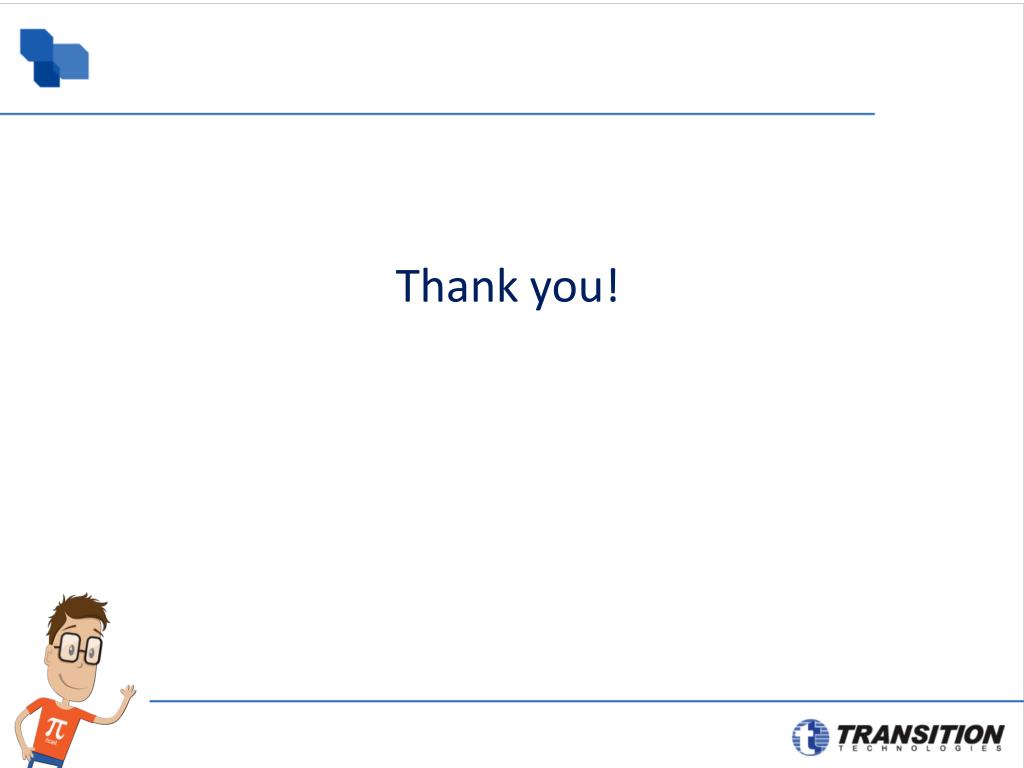 Thank you!

$\pi$

TRANSITION
TECHNOLOGIES